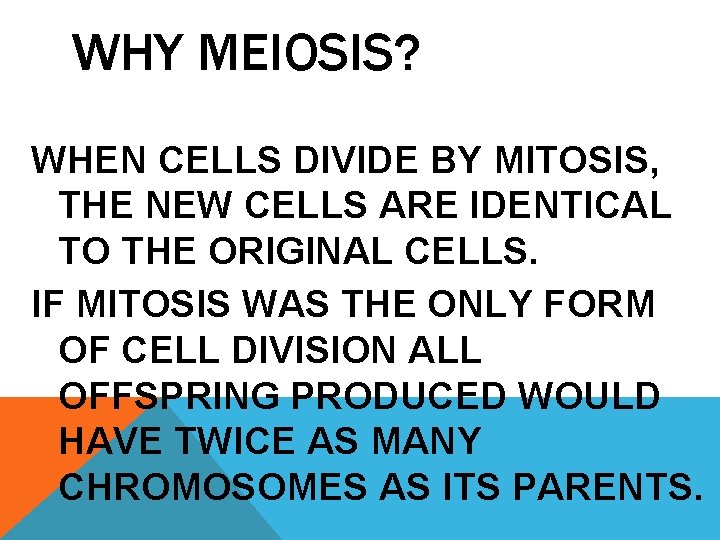 WHY MEIOSIS?

WHEN CELLS DIVIDE BY MITOSIS, THE NEW CELLS ARE IDENTICAL TO THE ORIGINAL CELLS.

IF MITOSIS WAS THE ONLY FORM OF CELL DIVISION ALL OFFSPRING PRODUCED WOULD HAVE TWICE AS MANY CHROMOSOMES AS ITS PARENTS.